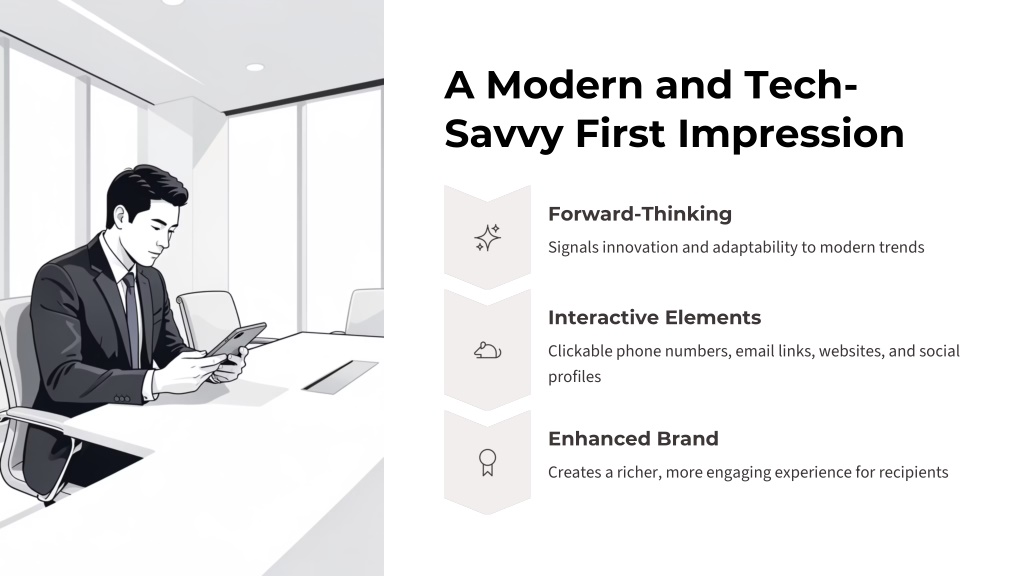 A Modern and Tech-Savvy First Impression

Forward-Thinking

Signals innovation and adaptability to modern trends

Interactive Elements

Clickable phone numbers, email links, websites, and social profiles

Enhanced Brand

Creates a richer, more engaging experience for recipients